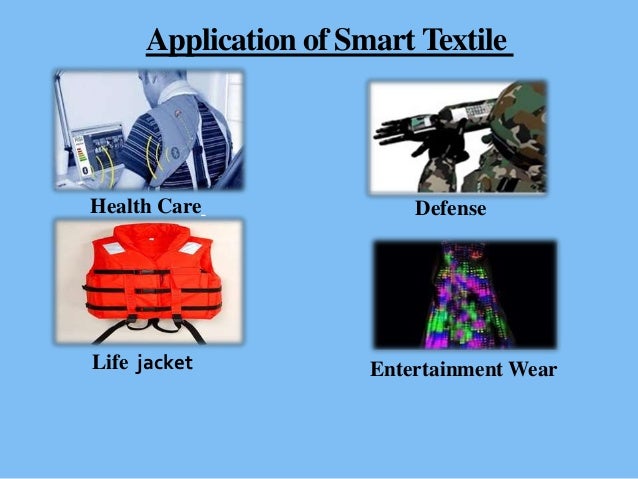 Application of Smart Textile

Health Care

Defense

Life jacket

Entertainment Wear